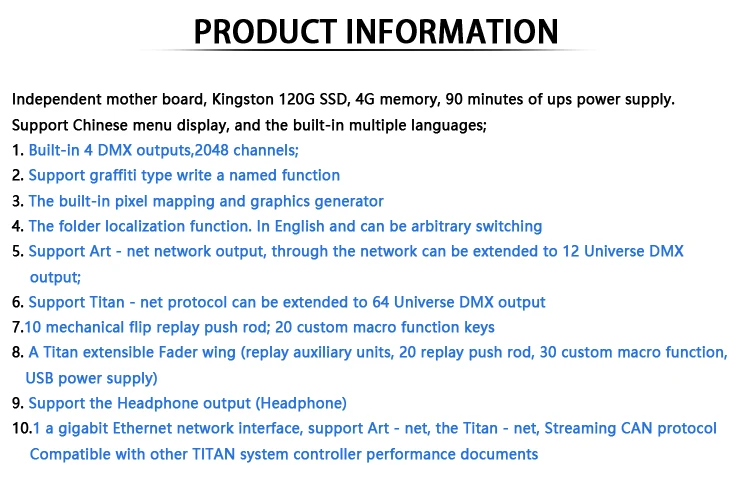 PRODUCT INFORMATION

Independent mother board, Kingston 120G SSD, 4G memory, 90 minutes of ups power supply.
Support Chinese menu display, and the built-in multiple languages;
1. Built-in 4 DMX outputs,2048 channels;
2. Support graffiti type write a named function
3. The built-in pixel mapping and graphics generator
4. The folder localization function. In English and can be arbitrary switching
5. Support Art - net network output, through the network can be extended to 12 Universe DMX output;
6. Support Titan - net protocol can be extended to 64 Universe DMX output
7.10 mechanical flip replay push rod; 20 custom macro function keys
8. A Titan extensible Fader wing (replay auxiliary units, 20 replay push rod, 30 custom macro function, USB power supply)
9. Support the Headphone output (Headphone)
10.1 a gigabit Ethernet network interface, support Art - net, the Titan - net, Streaming CAN protocol Compatible with other TITAN system controller performance documents